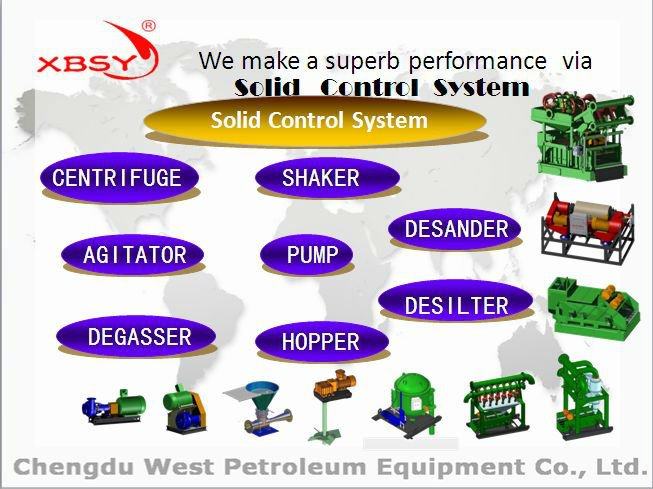 XBSY®

We make a superb performance via
Solid Control System

Solid Control System

CENTRIFUGE

SHAKER

DESANDER

AGITATOR

PUMP

DESILTER

DEGASSER

HOPPER

Chengdu West Petroleum Equipment Co., Ltd.